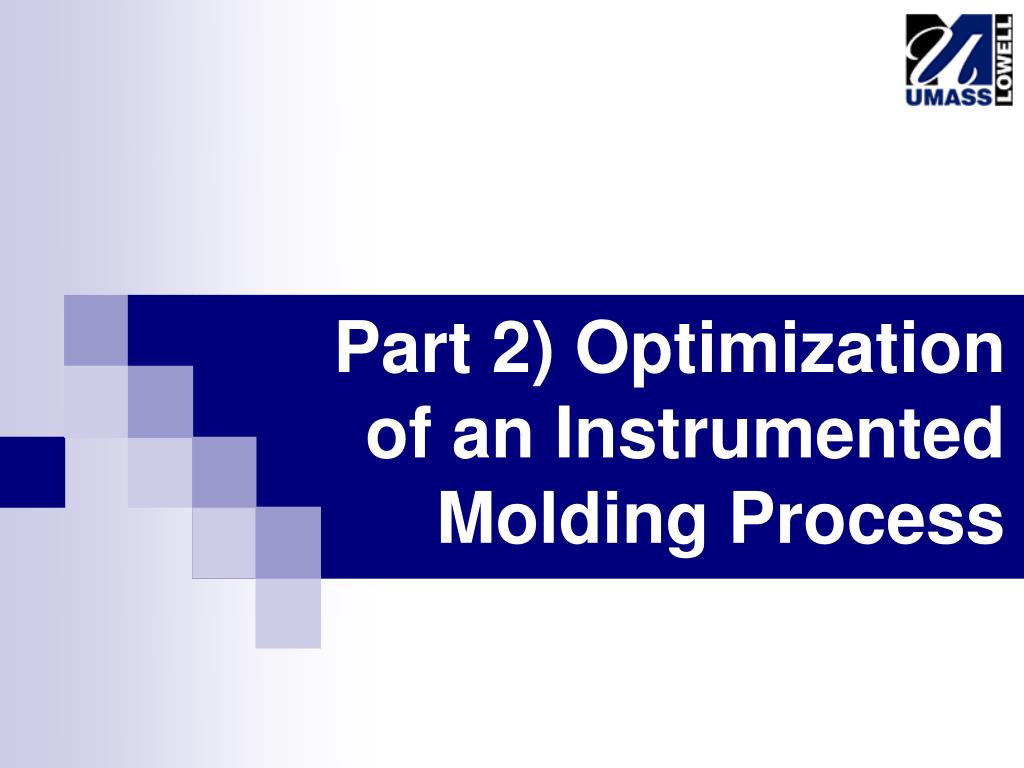 UMASS LOWELL

Part 2) Optimization of an Instrumented Molding Process